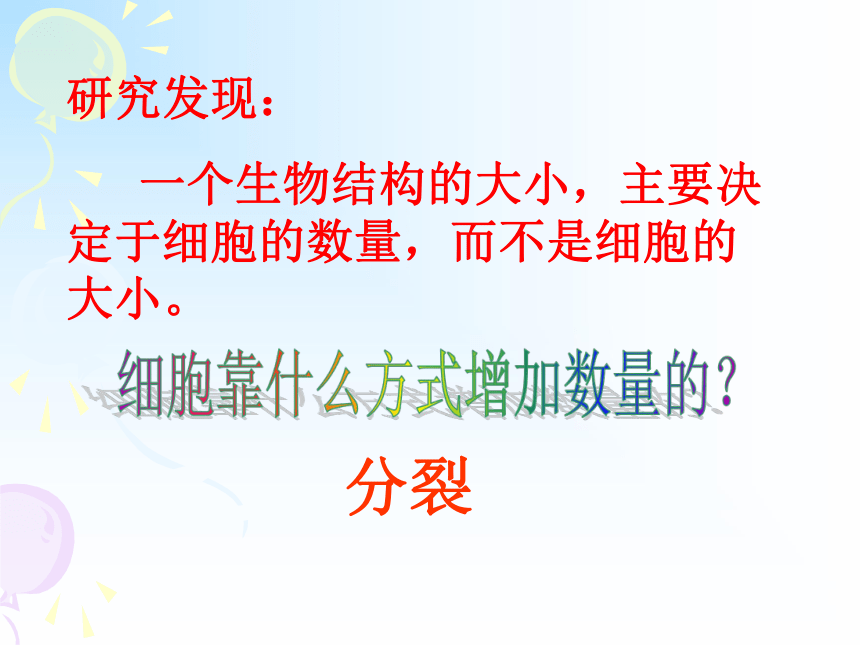 研究发现：

一个生物结构的大小，主要决定于细胞的数量，而不是细胞的大小。

细胞靠什么方式增加数量的？

分裂